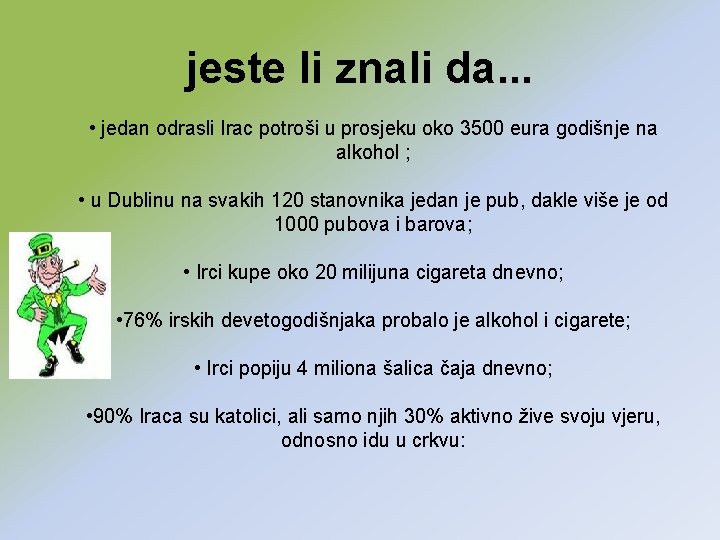 jeste li znali da...

• jedan odrasli Irac potroši u prosjeku oko 3500 eura godišnje na alkohol ;

• u Dublinu na svakih 120 stanovnika jedan je pub, dakle više je od 1000 pubova i barova;

• Irci kupe oko 20 milijuna cigareta dnevno;

•76% irskih devetogodišnjaka probalo je alkohol i cigarete;

• Irci popiju 4 miliona šalica čaja dnevno;

•90% Iraca su katolici, ali samo njih 30% aktivno žive svoju vjeru, odnosno idu u crkvu: